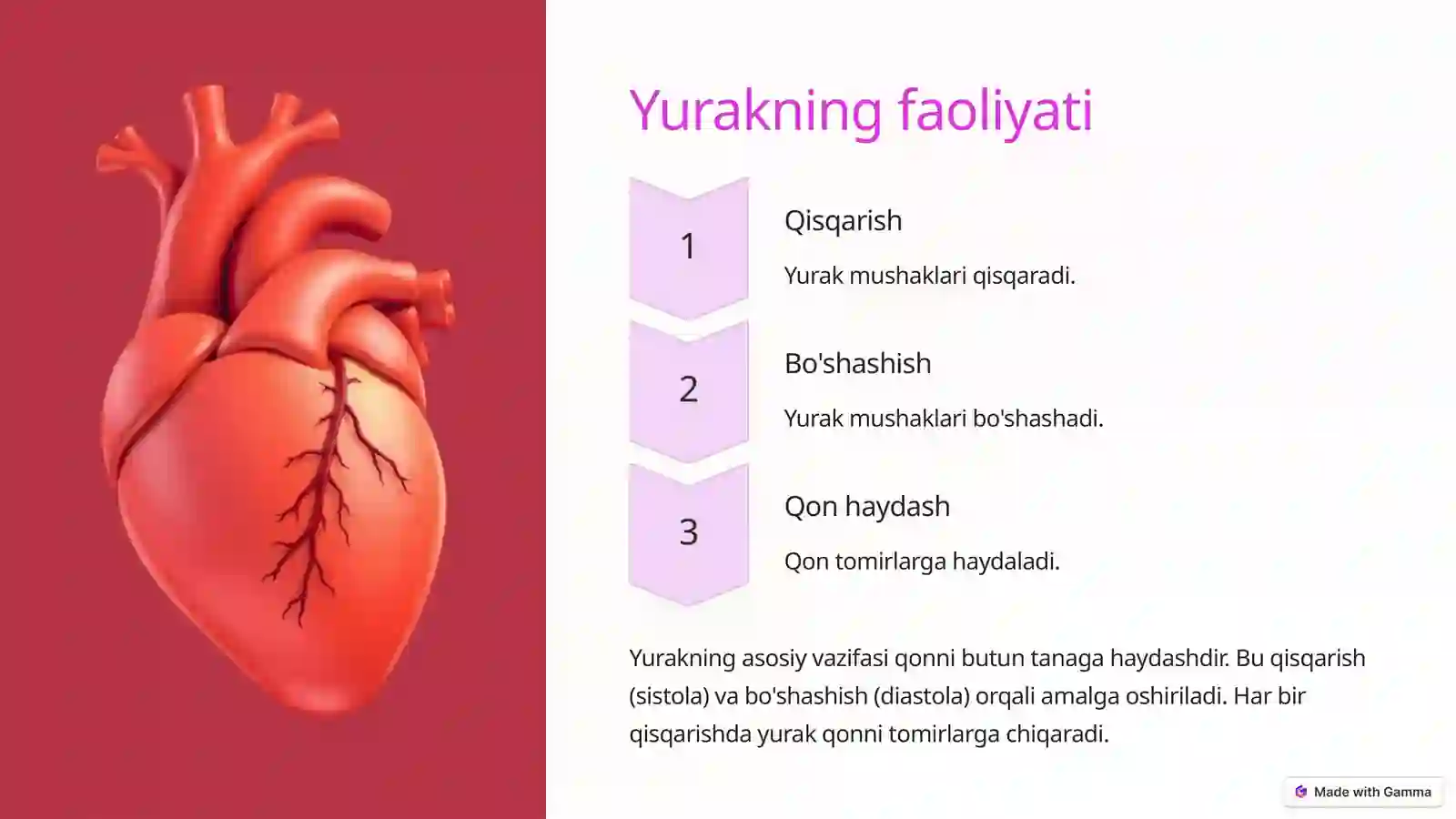 Yurakning faoliyati

1

Qisqarish

Yurak mushaklari qisqaradi.

2

Bo'shashish

Yurak mushaklari bo'shashadi.

3

Qon haydash

Qon tomirlarga haydaladi.

Yurakning asosiy vazifasi qonni butun tanaga haydashdir. Bu qisqarish (sistola) va bo'shashish (diastola) orqali amalga oshiriladi. Har bir qisqarishda yurak qonni tomirlarga chiqaradi.

Made with Gamma